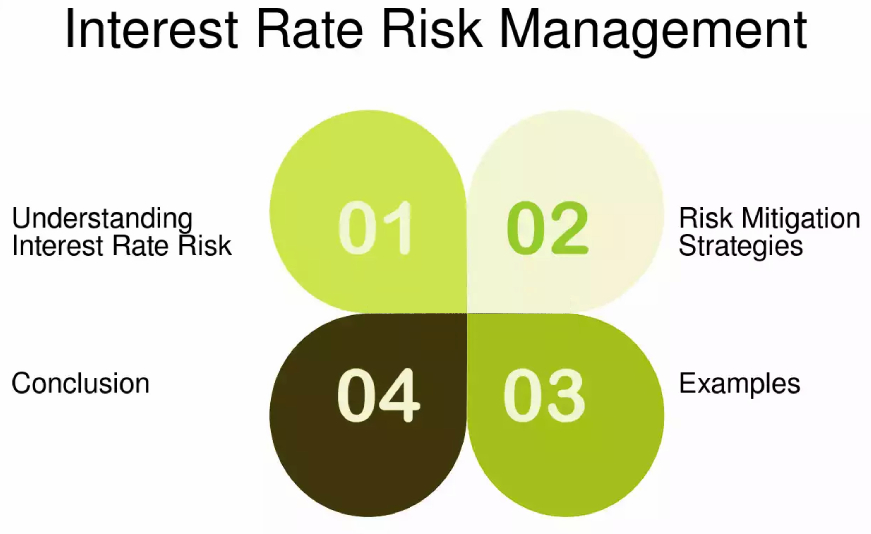 Interest Rate Risk Management

Understanding Interest Rate Risk

01

02

Risk Mitigation Strategies

Conclusion

04

03

Examples